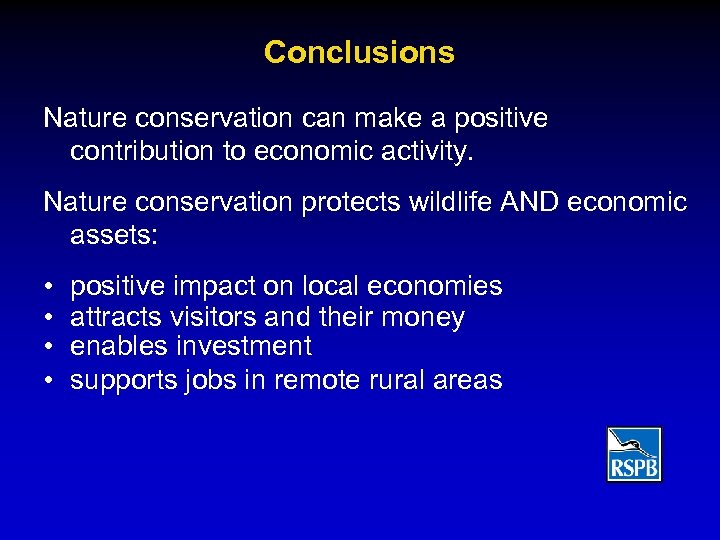 Conclusions

Nature conservation can make a positive contribution to economic activity.

Nature conservation protects wildlife AND economic assets:

• positive impact on local economies
• attracts visitors and their money
• enables investment
• supports jobs in remote rural areas

RSPB